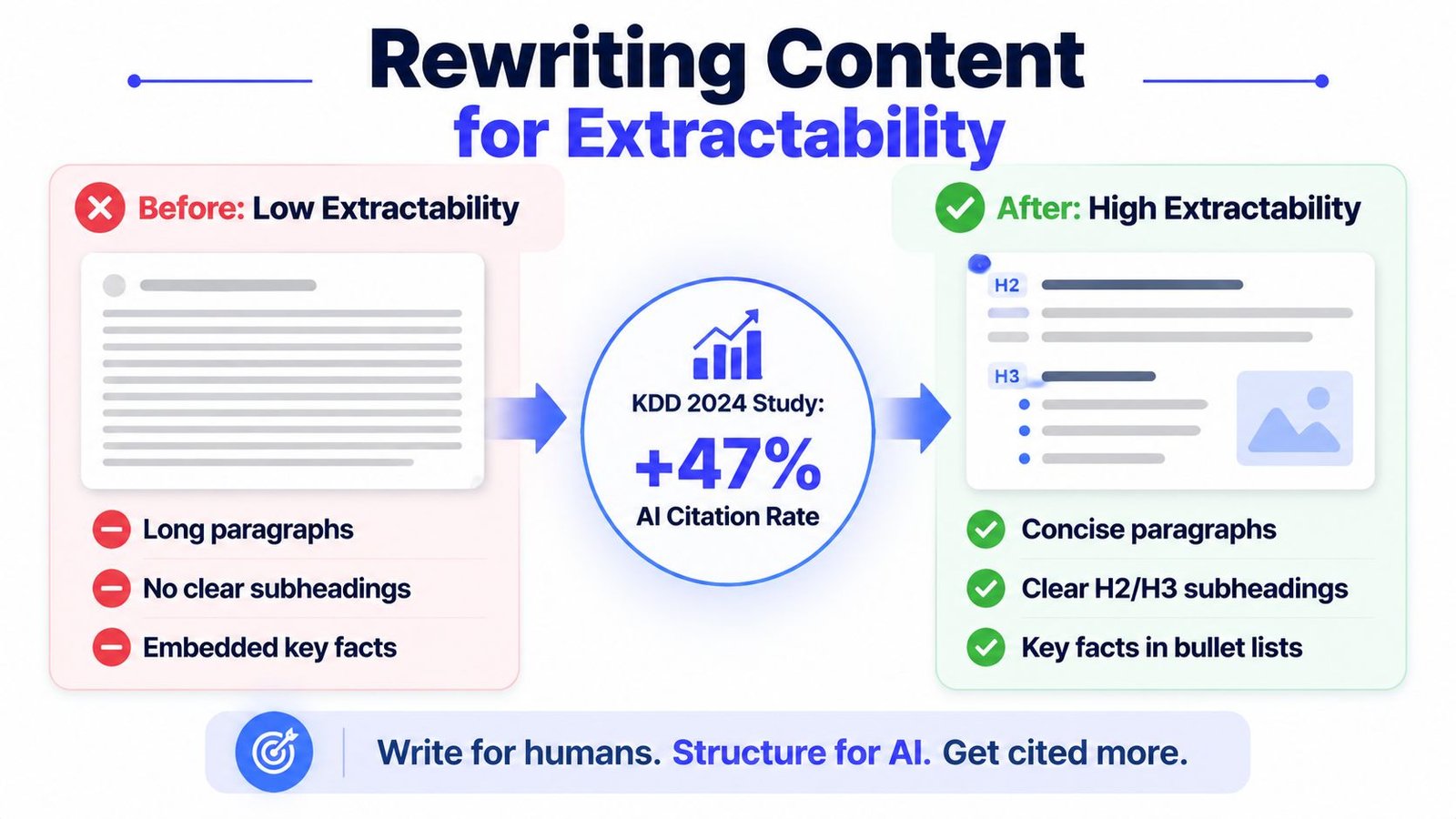 Rewriting Content for Extractability

Before: Low Extractability

Long paragraphs
No clear subheadings
Embedded key facts

KDD 2024 Study:
+47%
AI Citation Rate

After: High Extractability

H2
H3

Concise paragraphs
Clear H2/H3 subheadings
Key facts in bullet lists

Write for humans. Structure for AI. Get cited more.